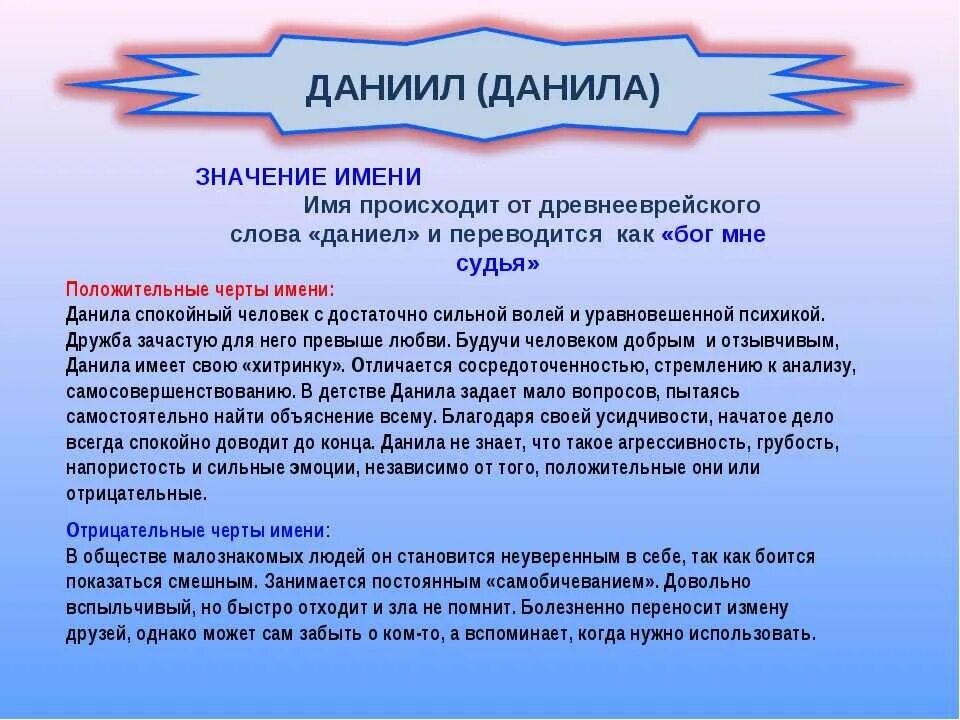 ДАНИИЛ (ДАНИЛА)

ЗНАЧЕНИЕ ИМЕНИ

Имя происходит от древнееврейского слова «даниел» и переводится как «бог мне судья»

Положительные черты имени:
Данила спокойный человек с достаточно сильной волей и уравновешенной психикой. Дружба зачастую для него превыше любви. Будучи человеком добрым и отзывчивым, Данила имеет свою «хитринку». Отличается сосредоточенностью, стремлению к анализу, самосовершенствованию. В детстве Данила задает мало вопросов, пытаясь самостоятельно найти объяснение всему. Благодаря своей усидчивости, начатое дело всегда спокойно доводит до конца. Данила не знает, что такое агрессивность, грубость, напористость и сильные эмоции, независимо от того, положительные они или отрицательные.

Отрицательные черты имени:
В обществе малознакомых людей он становится неуверенным в себе, так как боится показаться смешным. Занимается постоянным «самобичеванием». Довольно вспыльчивый, но быстро отходит и зла не помнит. Болезненно переносит измену друзей, однако может сам забыть о ком-то, а вспоминает, когда нужно использовать.